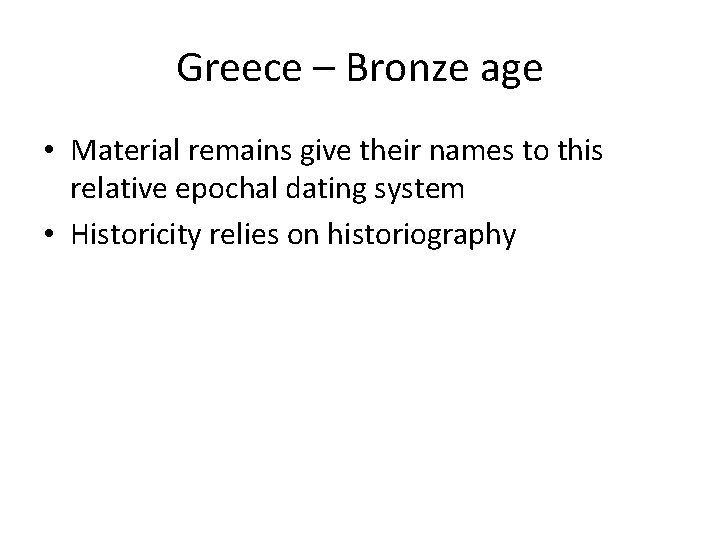 Greece – Bronze age

• Material remains give their names to this relative epochal dating system
• Historicity relies on historiography